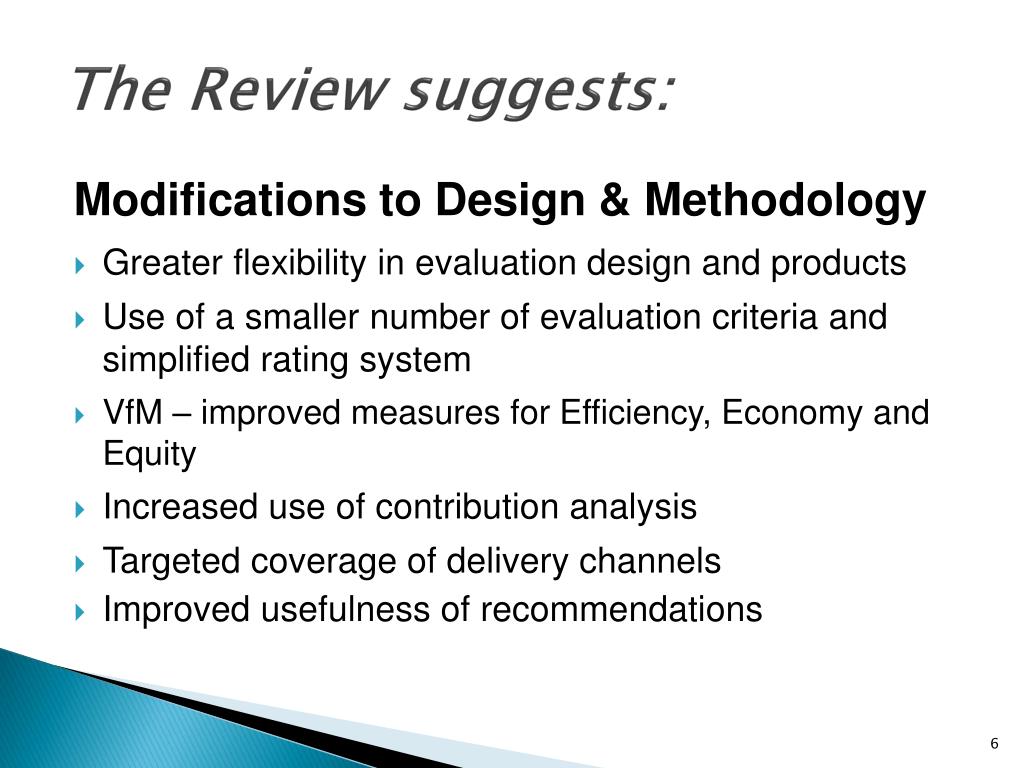 The Review suggests:

Modifications to Design & Methodology

Greater flexibility in evaluation design and products

Use of a smaller number of evaluation criteria and simplified rating system

VfM – improved measures for Efficiency, Economy and Equity

Increased use of contribution analysis

Targeted coverage of delivery channels

Improved usefulness of recommendations

6